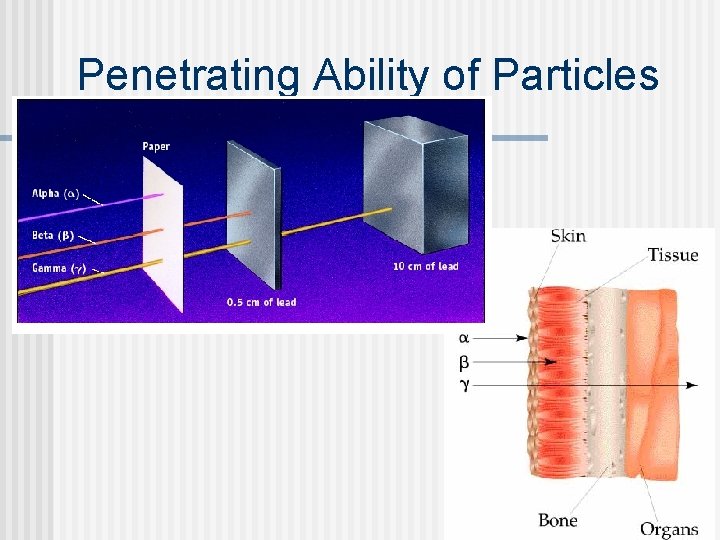 Penetrating Ability of Particles

Paper

Alpha ($\alpha$)

Beta ($\beta$)

Gamma ($\gamma$)

0.5 cm of lead

10 cm of lead

Skin

Tissue

$\alpha$

$\beta$

$\gamma$

Bone

Organs